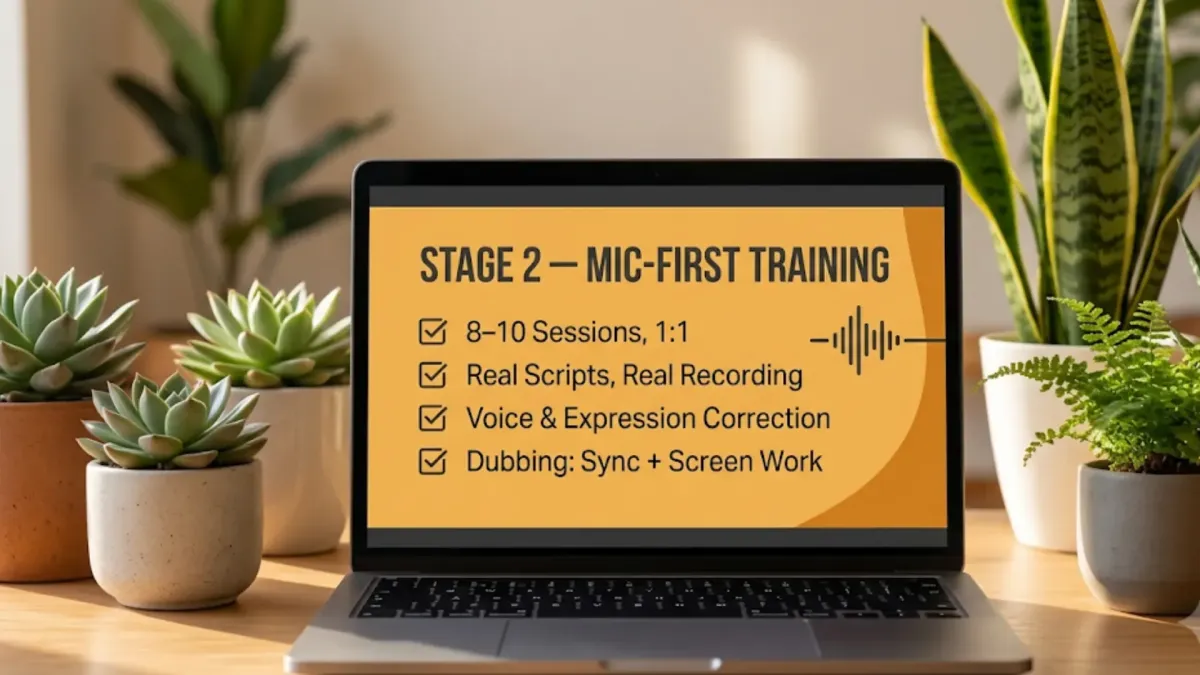 STAGE 2 — MIC-FIRST TRAINING

☑ 8–10 Sessions, 1:1
☑ Real Scripts, Real Recording
☑ Voice & Expression Correction
☑ Dubbing: Sync + Screen Work